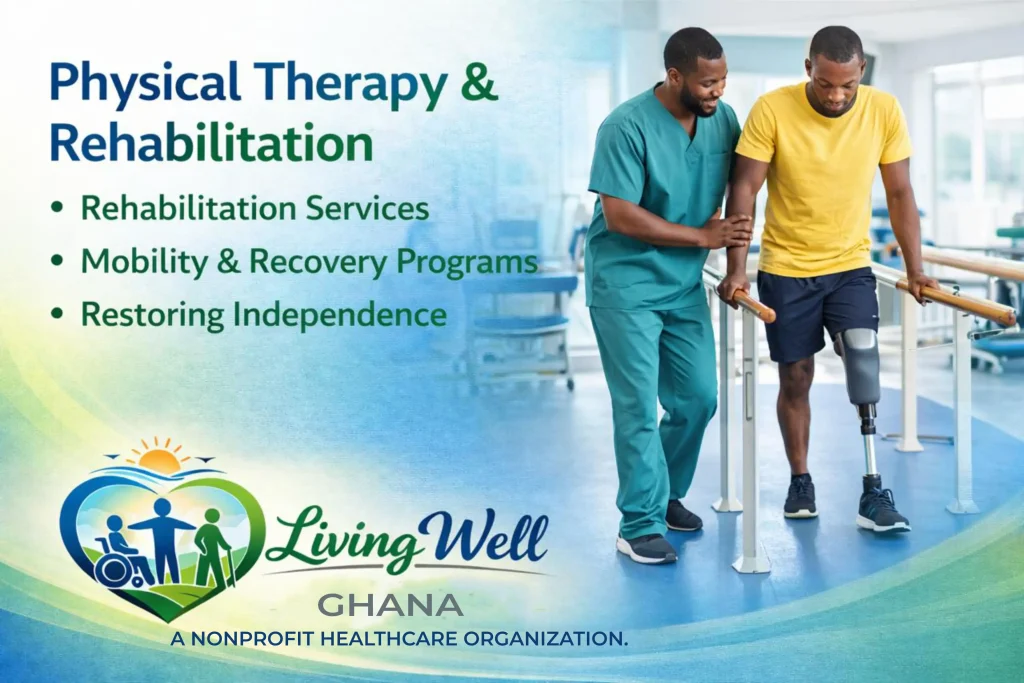 Physical Therapy & Rehabilitation

• Rehabilitation Services
• Mobility & Recovery Programs
• Restoring Independence

Living Well
GHANA
A NONPROFIT HEALTHCARE ORGANIZATION.